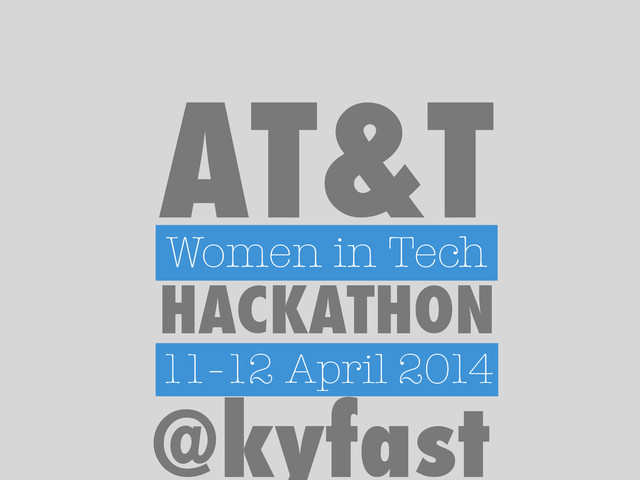 AT&T
Women in Tech
HACKATHON
11-12 April 2014
@kyfast